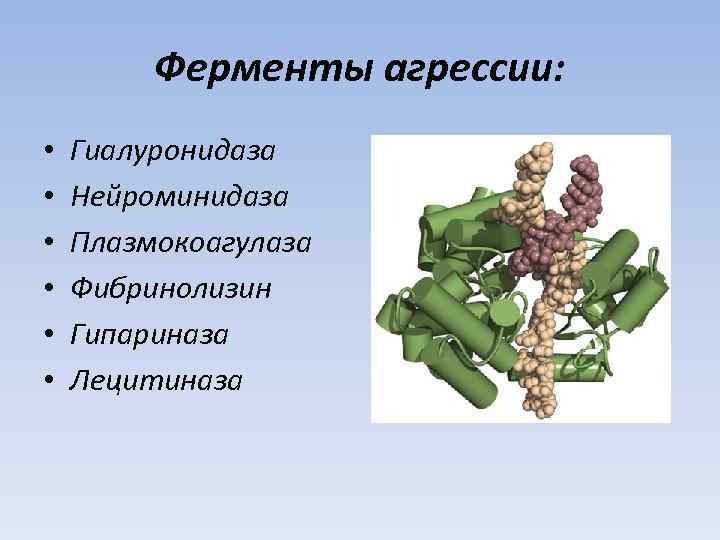 Ферменты агрессии:

• Гиалуронидаза
• Нейроминидаза
• Плазмокоагулаза
• Фибринолизин
• Гипариназа
• Лецитиназа